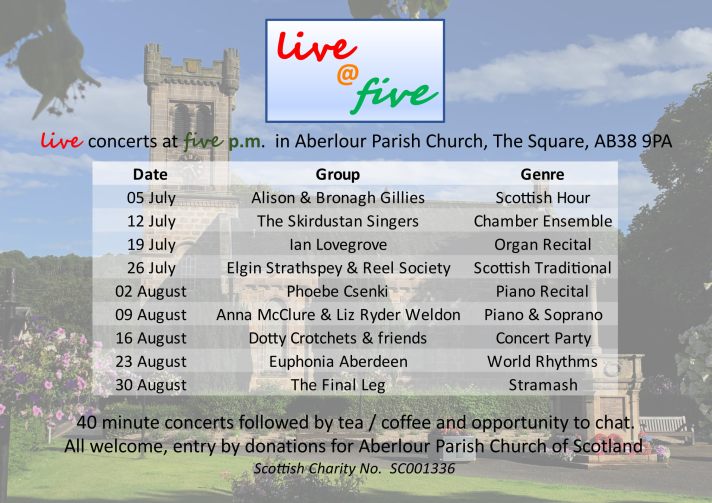 live @ five

live concerts at five p.m. in Aberlour Parish Church, The Square, AB38 9PA

| Date | Group | Genre |
|---|---|---|
| 05 July | Alison & Bronagh Gillies | Scottish Hour |
| 12 July | The Skirdustan Singers | Chamber Ensemble |
| 19 July | Ian Lovegrove | Organ Recital |
| 26 July | Elgin Strathspey & Reel Society | Scottish Traditional |
| 02 August | Phoebe Csenki | Piano Recital |
| 09 August | Anna McClure & Liz Ryder Weldon | Piano & Soprano |
| 16 August | Dotty Crotchets & friends | Concert Party |
| 23 August | Euphonia Aberdeen | World Rhythms |
| 30 August | The Final Leg | Stramash |

40 minute concerts followed by tea / coffee and opportunity to chat.
All welcome, entry by donations for Aberlour Parish Church of Scotland

Scottish Charity No. SC001336